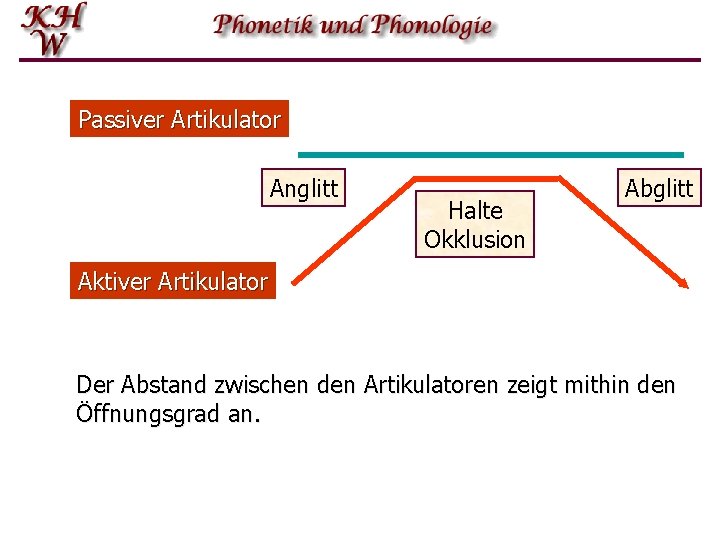 KH
W

Phonetik und Phonologie

Passiver Artikulator

Anglitt

Halte
Okklusion

Abglitt

Aktiver Artikulator

Der Abstand zwischen den Artikulatoren zeigt mithin den Öffnungsgrad an.